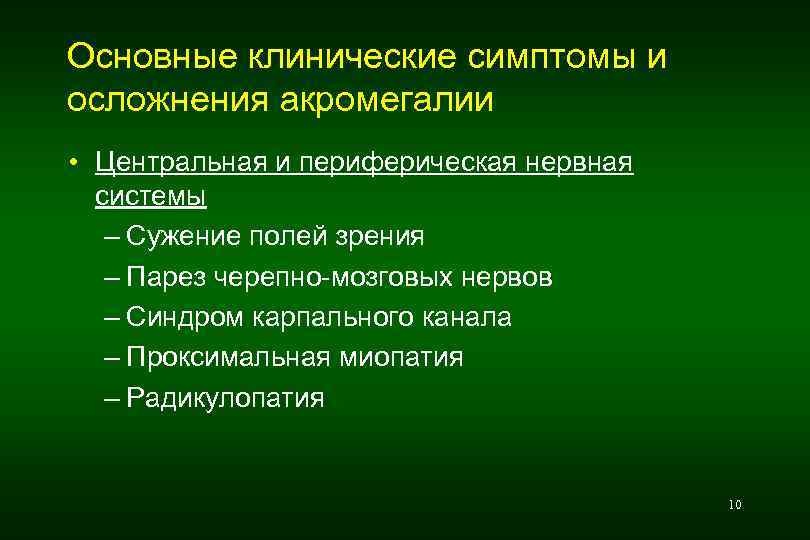 Основные клинические симптомы и осложнения акромегалии

• Центральная и периферическая нервная системы
– Сужение полей зрения
– Парез черепно-мозговых нервов
– Синдром карпального канала
– Проксимальная миопатия
– Радикулопатия

10